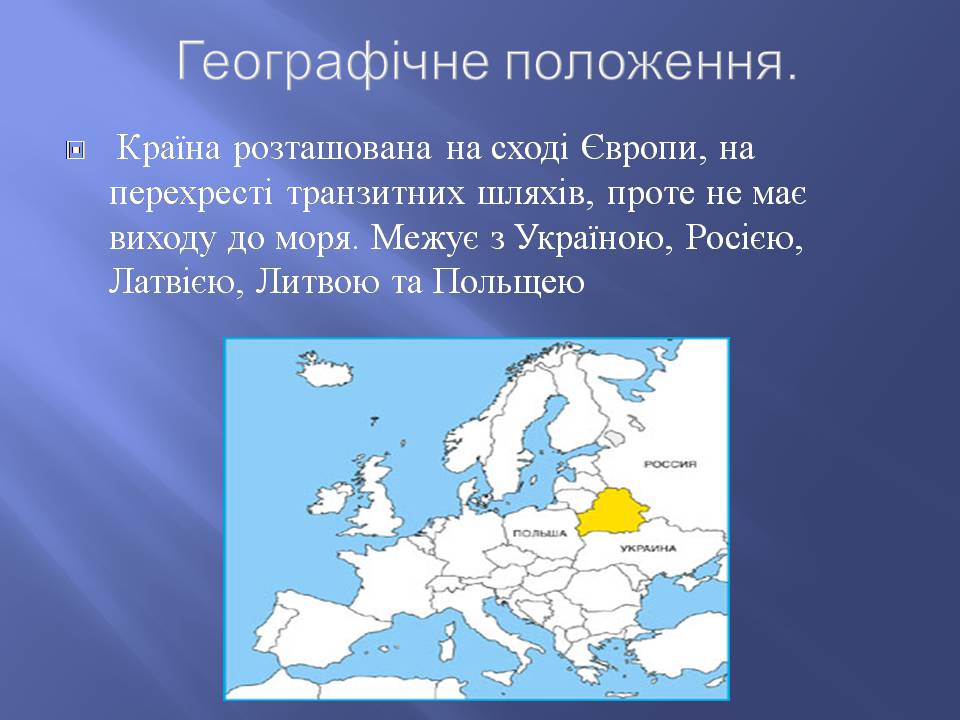 Географічне положення.

Країна розташована на сході Європи, на перехресті транзитних шляхів, проте не має виходу до моря. Межує з Україною, Росією, Латвією, Литвою та Польщею

РОССИЯ

ПОЛЬША

УКРАИНА